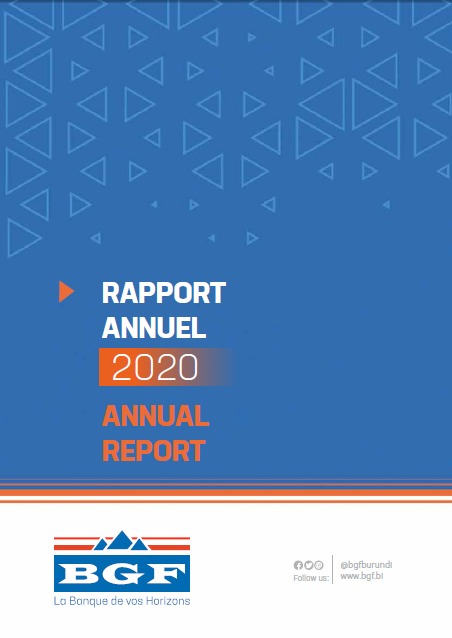 RAPPORT ANNUEL
2020
ANNUAL REPORT

BGF
La Banque de vos Horizons

Follow us:
@bgfburundi
www.bgf.bi